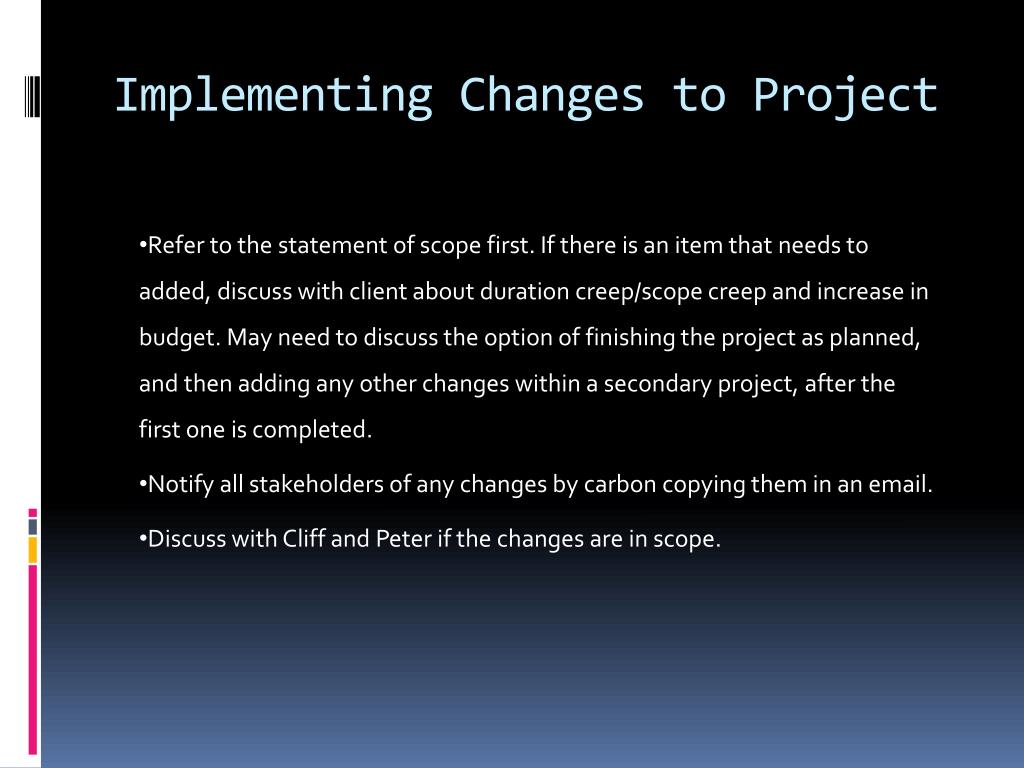 Implementing Changes to Project

•Refer to the statement of scope first. If there is an item that needs to added, discuss with client about duration creep/scope creep and increase in budget. May need to discuss the option of finishing the project as planned, and then adding any other changes within a secondary project, after the first one is completed.

•Notify all stakeholders of any changes by carbon copying them in an email.

•Discuss with Cliff and Peter if the changes are in scope.